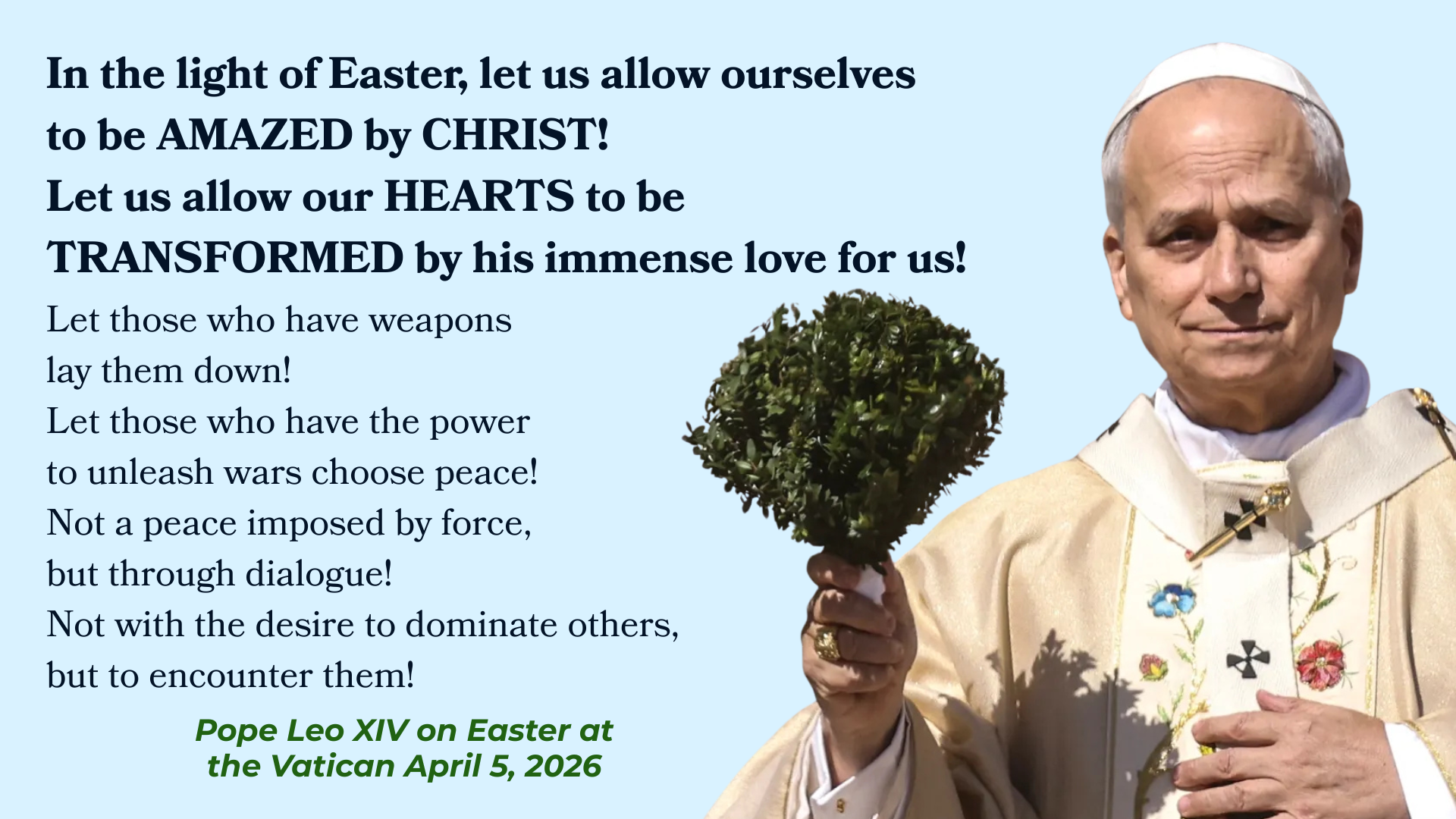 In the light of Easter, let us allow ourselves to be AMAZED by CHRIST! Let us allow our HEARTS to be TRANSFORMED by his immense love for us!

Let those who have weapons lay them down! Let those who have the power to unleash wars choose peace! Not a peace imposed by force, but through dialogue! Not with the desire to dominate others, but to encounter them!

Pope Leo XIV on Easter at the Vatican April 5, 2026